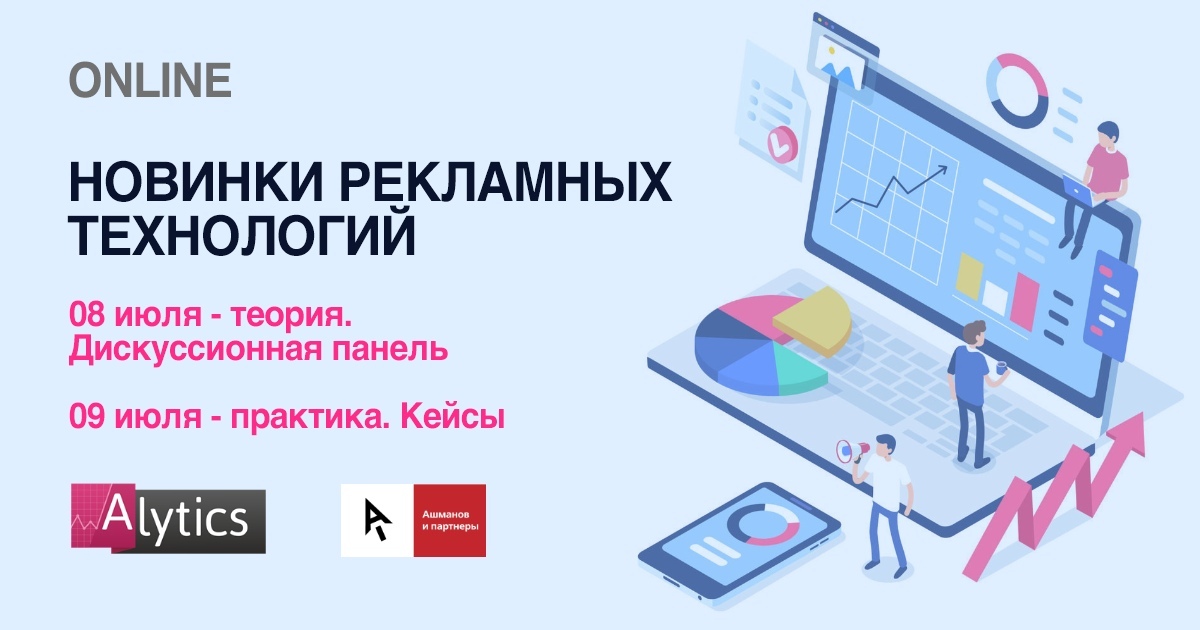 ONLINE

НОВИНКИ РЕКЛАМНЫХ ТЕХНОЛОГИЙ

08 июля - теория. Дискуссионная панель

09 июля - практика. Кейсы

Alytics

Ашманов и партнеры